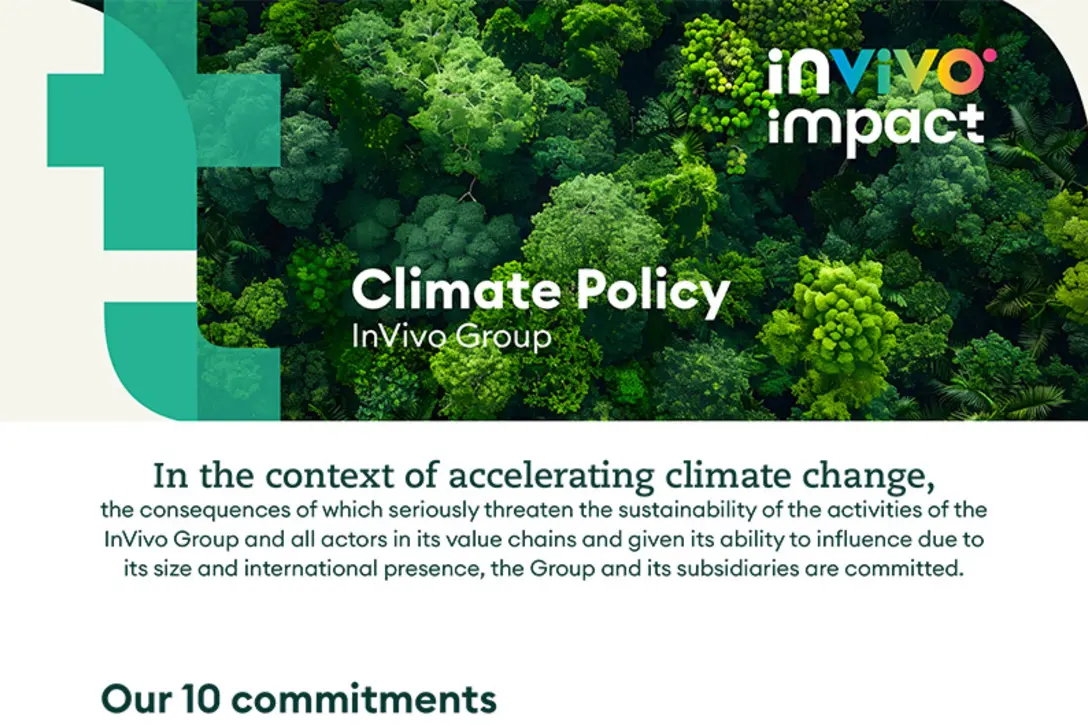 invivo
impact

Climate Policy
InVivo Group

In the context of accelerating climate change,
the consequences of which seriously threaten the sustainability of the activities of the InVivo Group and all actors in its value chains and given its ability to influence due to its size and international presence, the Group and its subsidiaries are committed.

Our 10 commitments